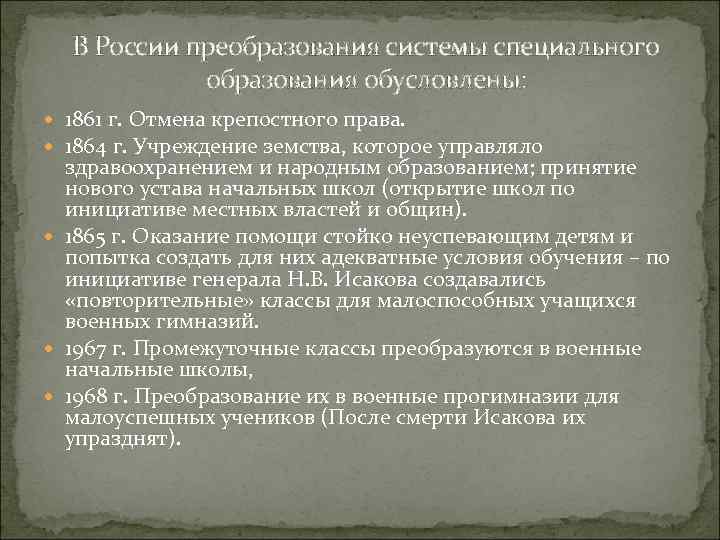 В России преобразования системы специального образования обусловлены:

1861 г. Отмена крепостного права.

1864 г. Учреждение земства, которое управляло здравоохранением и народным образованием; принятие нового устава начальных школ (открытие школ по инициативе местных властей и общин).

1865 г. Оказание помощи стойко неуспевающим детям и попытка создать для них адекватные условия обучения – по инициативе генерала Н.В. Исакова создавались «повторительные» классы для малоспособных учащихся военных гимназий.

1967 г. Промежуточные классы преобразуются в военные начальные школы,

1968 г. Преобразование их в военные прогимназии для малоуспешных учеников (После смерти Исакова их упразднят).